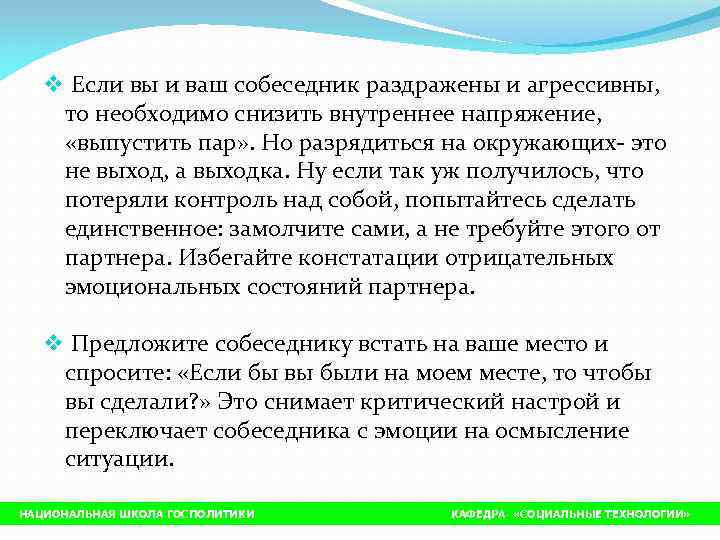 ❖ Если вы и ваш собеседник раздражены и агрессивны, то необходимо снизить внутреннее напряжение, «выпустить пар». Но разрядиться на окружающих- это не выход, а выходка. Ну если так уж получилось, что потеряли контроль над собой, попытайтесь сделать единственное: замолчите сами, а не требуйте этого от партнера. Избегайте констатации отрицательных эмоциональных состояний партнера.

❖ Предложите собеседнику встать на ваше место и спросите: «Если бы вы были на моем месте, то чтобы вы сделали?» Это снимает критический настрой и переключает собеседника с эмоции на осмысление ситуации.

НАЦИОНАЛЬНАЯ ШКОЛА ГОСПОЛИТИКИ

КАФЕДРА «СОЦИАЛЬНЫЕ ТЕХНОЛОГИИ»